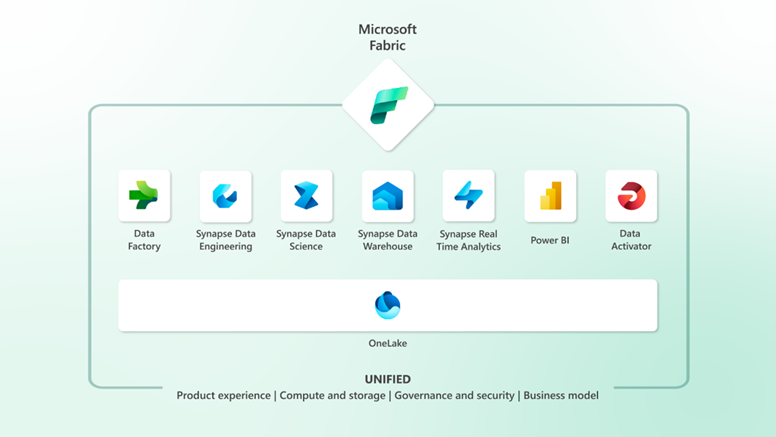 Microsoft Fabric

Data Factory

Synapse Data Engineering

Synapse Data Science

Synapse Data Warehouse

Synapse Real Time Analytics

Power BI

Data Activator

OneLake

UNIFIED

Product experience | Compute and storage | Governance and security | Business model